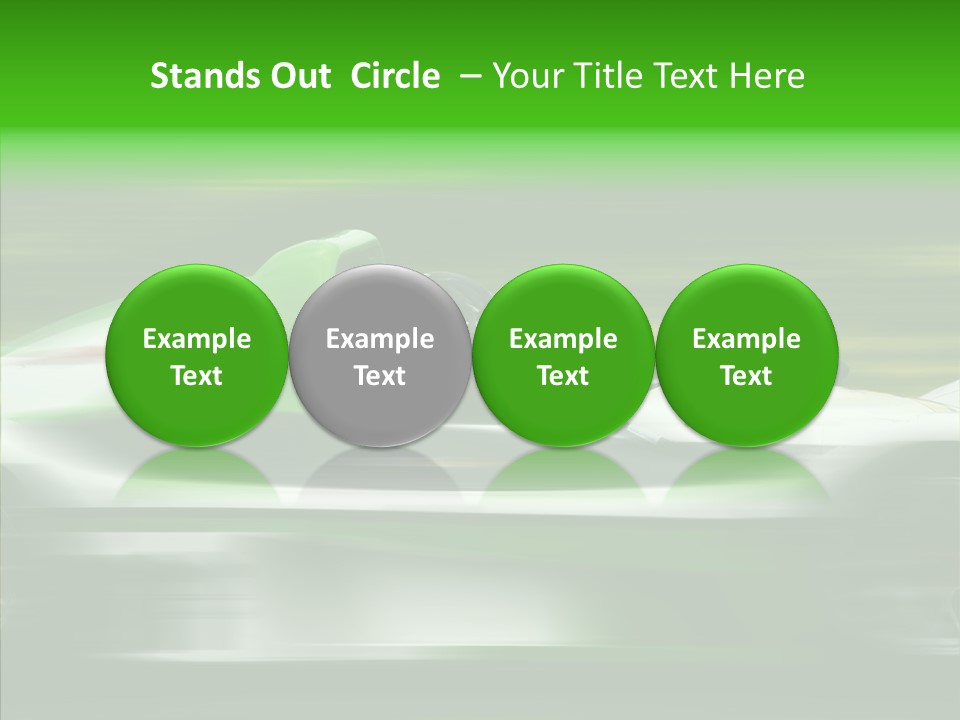 Stands Out Circle – Your Title Text Here

Example Text

Example Text

Example Text

Example Text